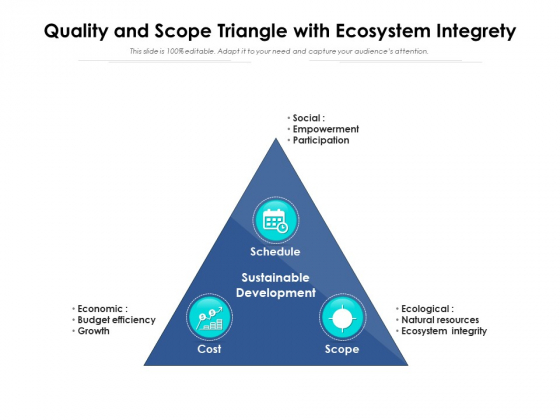 Quality and Scope Triangle with Ecosystem Integrety

This slide is 100% editable. Adapt it to your need and capture your audience's attention.

• Social :
• Empowerment
• Participation

Schedule

Sustainable Development

• Economic :
• Budget efficiency
• Growth

Cost

Scope

• Ecological :
• Natural resources
• Ecosystem integrity